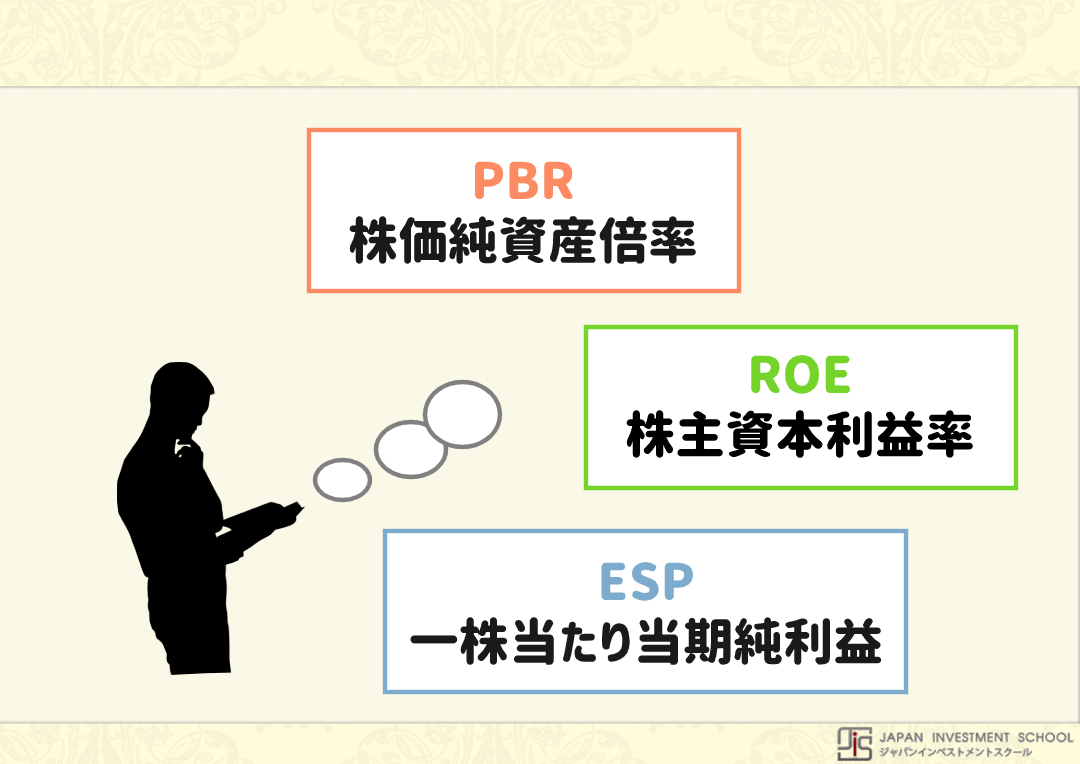 PBR
株価純資産倍率

ROE
株主資本利益率

ESP
一株当たり当期純利益

JIS JAPAN INVESTMENT SCHOOL
ジャパンインベストメントスクール